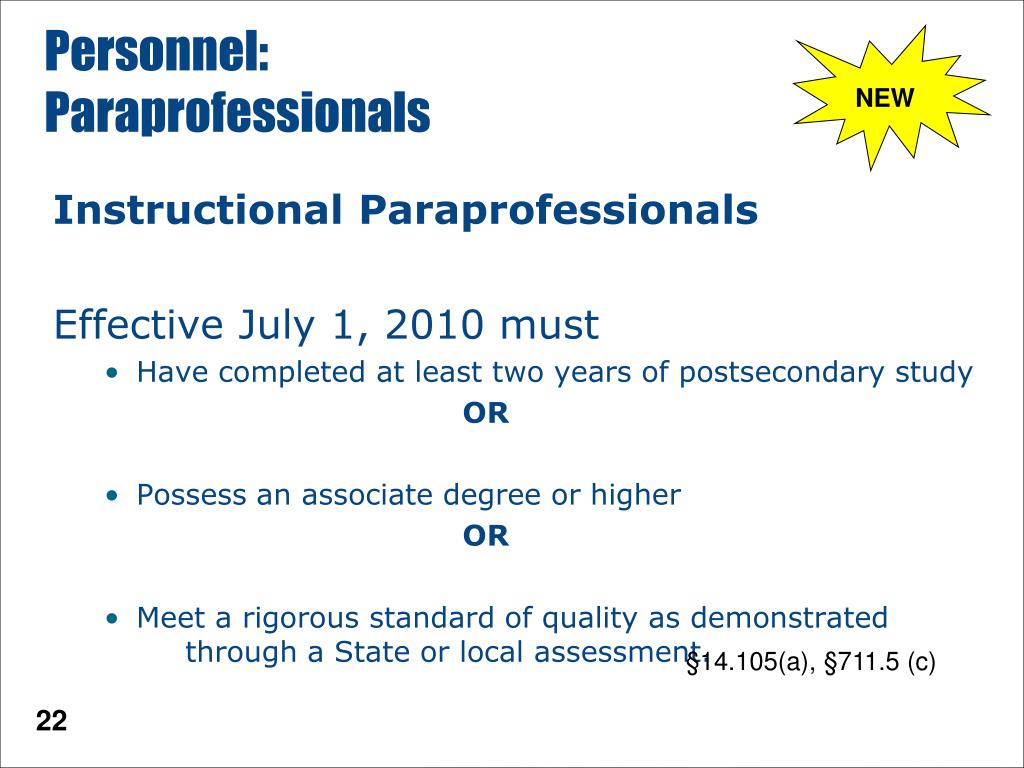 Personnel:
Paraprofessionals

NEW

Instructional Paraprofessionals

Effective July 1, 2010 must

• Have completed at least two years of postsecondary study

OR

• Possess an associate degree or higher

OR

• Meet a rigorous standard of quality as demonstrated through a State or local assessment.

§14.105(a), §711.5 (c)

22